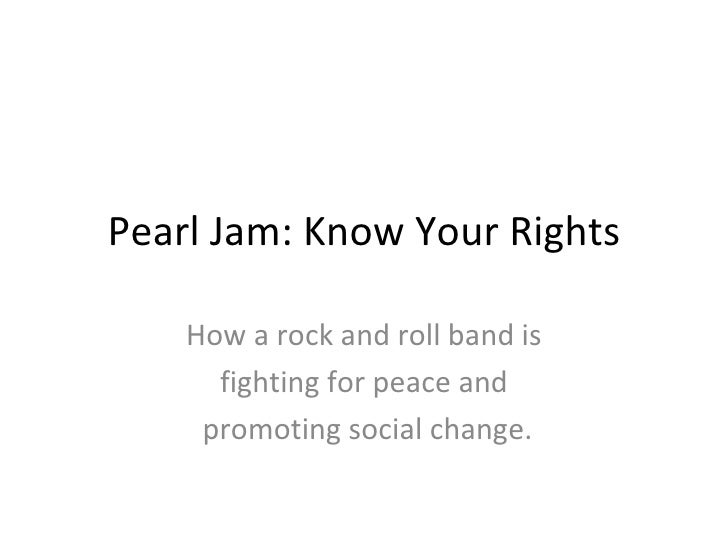 Pearl Jam: Know Your Rights

How a rock and roll band is fighting for peace and promoting social change.